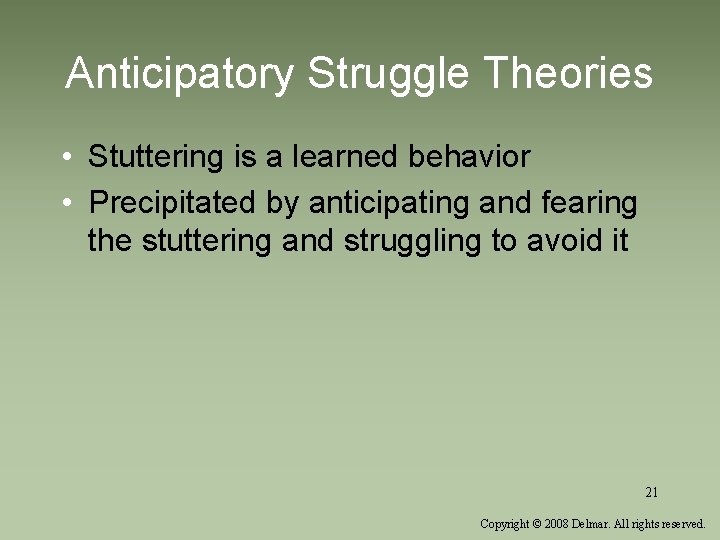 Anticipatory Struggle Theories

• Stuttering is a learned behavior
• Precipitated by anticipating and fearing the stuttering and struggling to avoid it

21

Copyright © 2008 Delmar. All rights reserved.